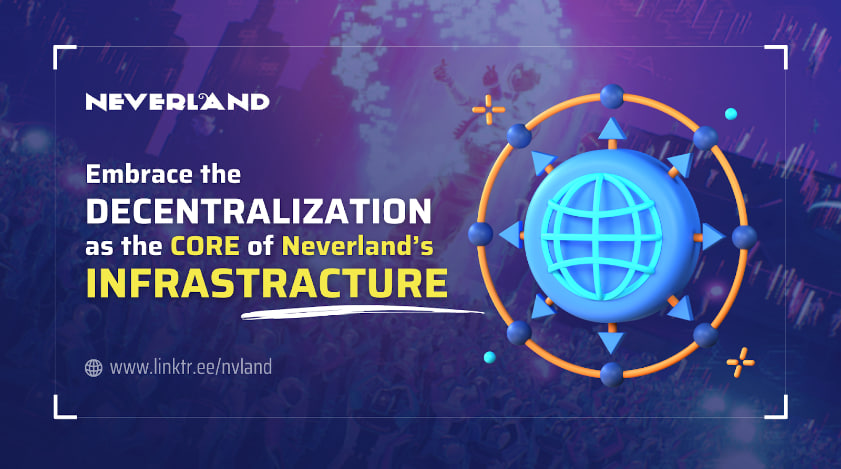 NEVERLAND

Embrace the DECENTRALIZATION as the CORE of Neverland's INFRASTRACTURE

www.linktr.ee/nvland